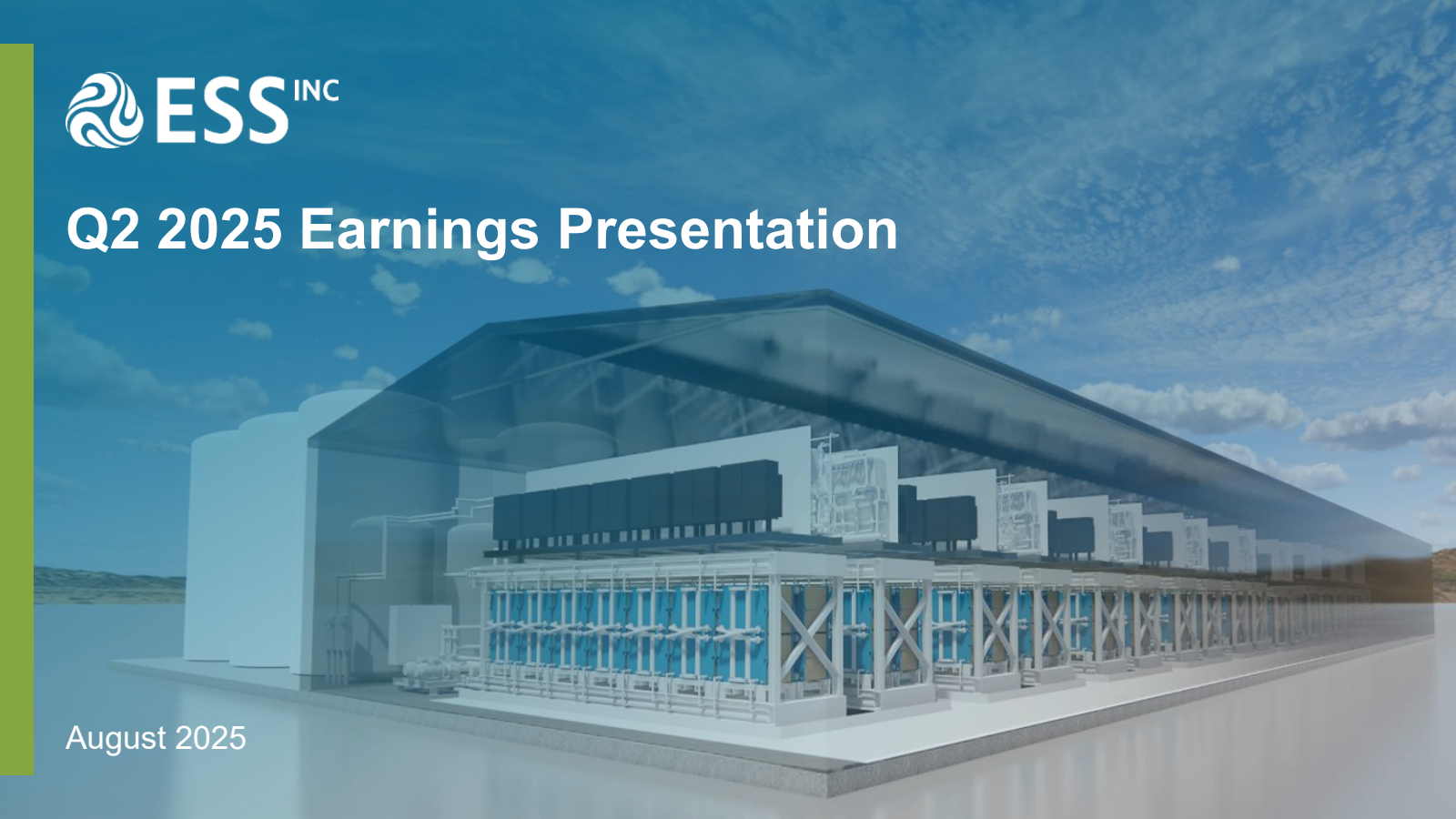 ESS INC

Q2 2025 Earnings Presentation

August 2025